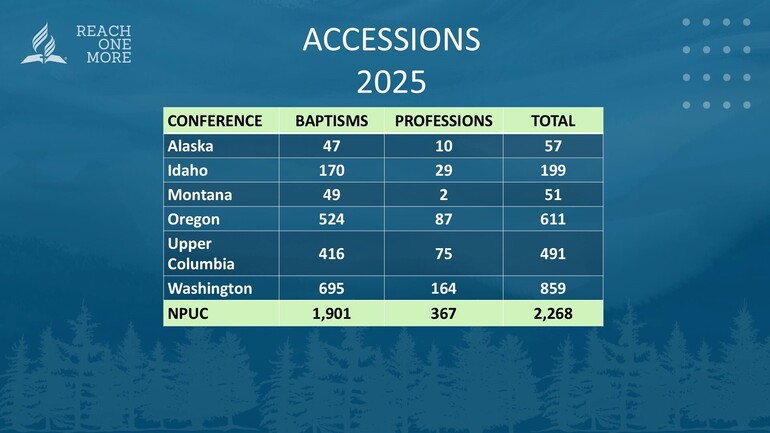 REACH ONE MORE

ACCESSIONS
2025

| CONFERENCE | BAPTISMS | PROFESSIONS | TOTAL |
|---|---|---|---|
| Alaska | 47 | 10 | 57 |
| Idaho | 170 | 29 | 199 |
| Montana | 49 | 2 | 51 |
| Oregon | 524 | 87 | 611 |
| Upper Columbia | 416 | 75 | 491 |
| Washington | 695 | 164 | 859 |
| NPUC | 1,901 | 367 | 2,268 |